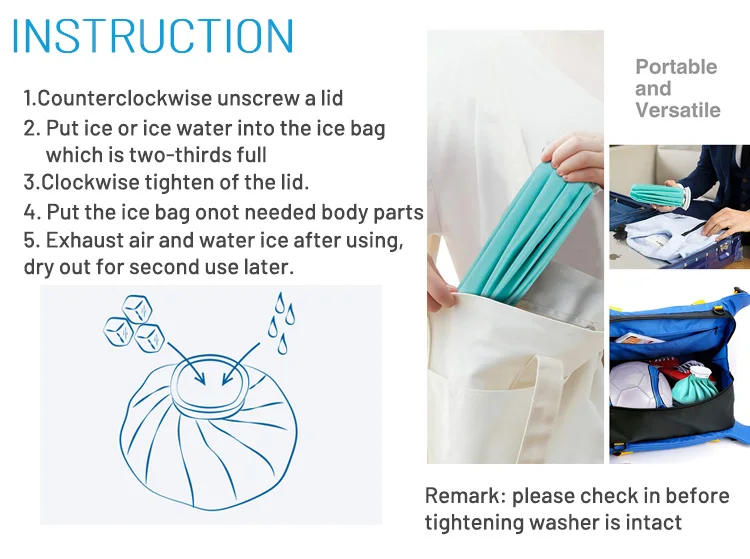 INSTRUCTION

1.Counterclockwise unscrew a lid
2. Put ice or ice water into the ice bag which is two-thirds full
3.Clockwise tighten of the lid.
4. Put the ice bag onot needed body parts
5. Exhaust air and water ice after using, dry out for second use later.

Portable and Versatile

Remark: please check in before tightening washer is intact